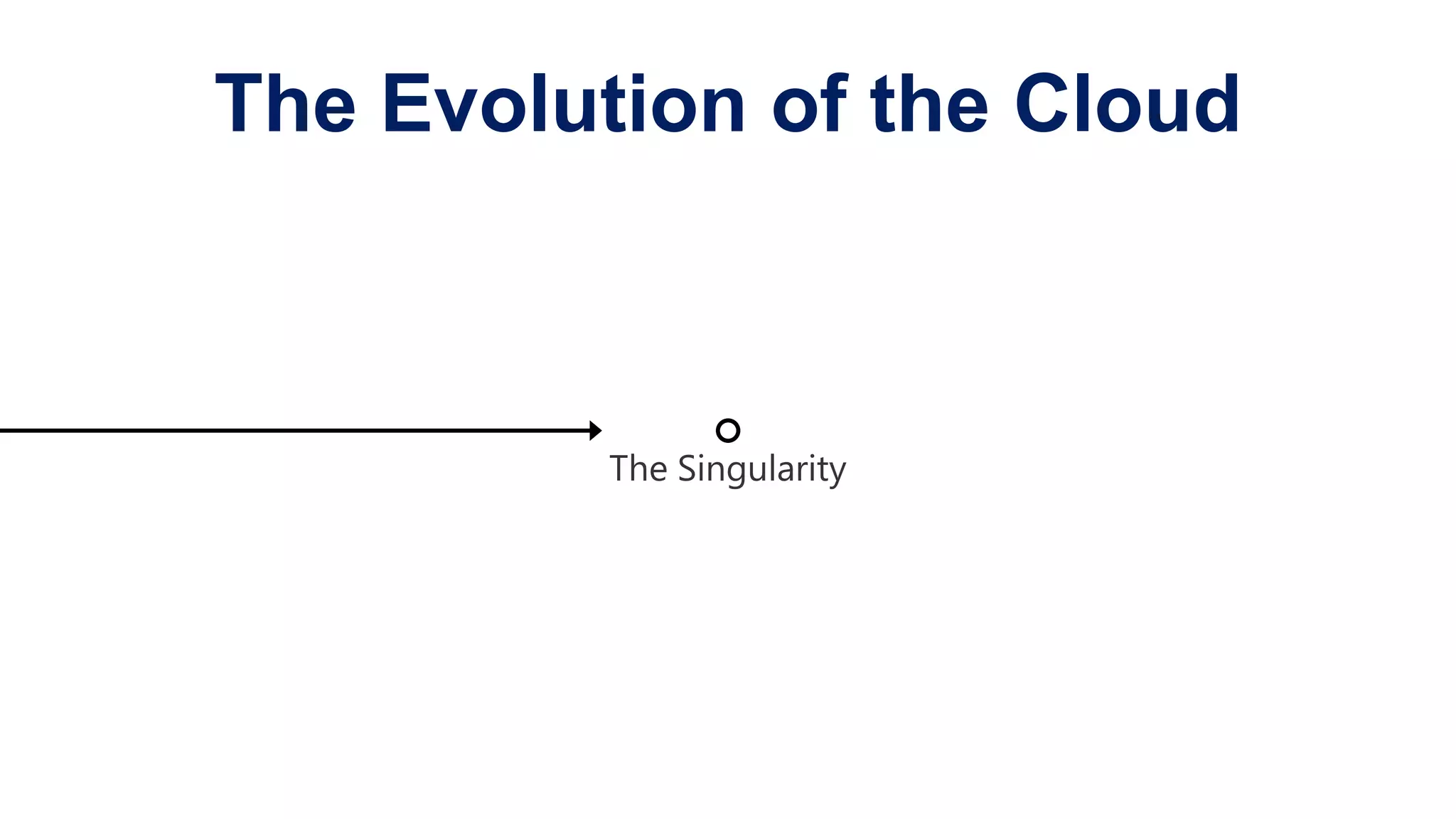 The Evolution of the Cloud

The Singularity